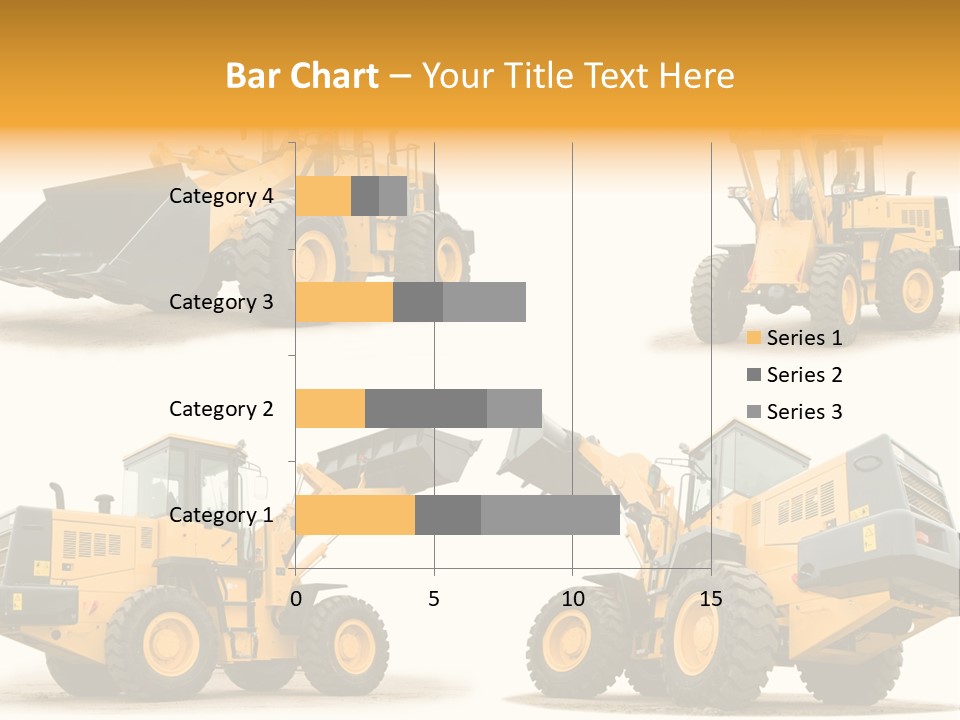 Bar Chart – Your Title Text Here

Category 4
Category 3
Category 2
Category 1

0
5
10
15

Series 1
Series 2
Series 3